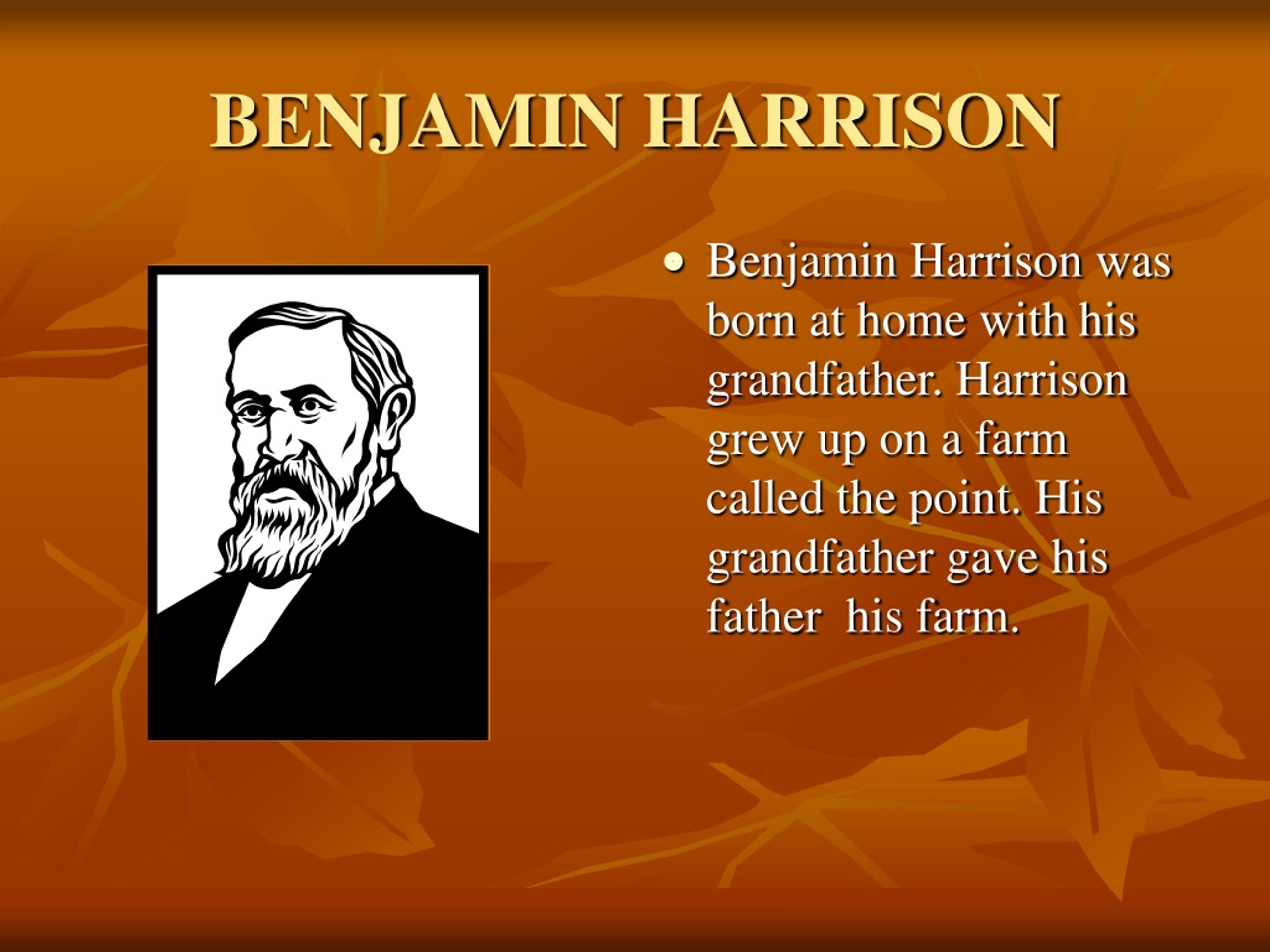 BENJAMIN HARRISON

• Benjamin Harrison was born at home with his grandfather. Harrison grew up on a farm called the point. His grandfather gave his father  his farm.